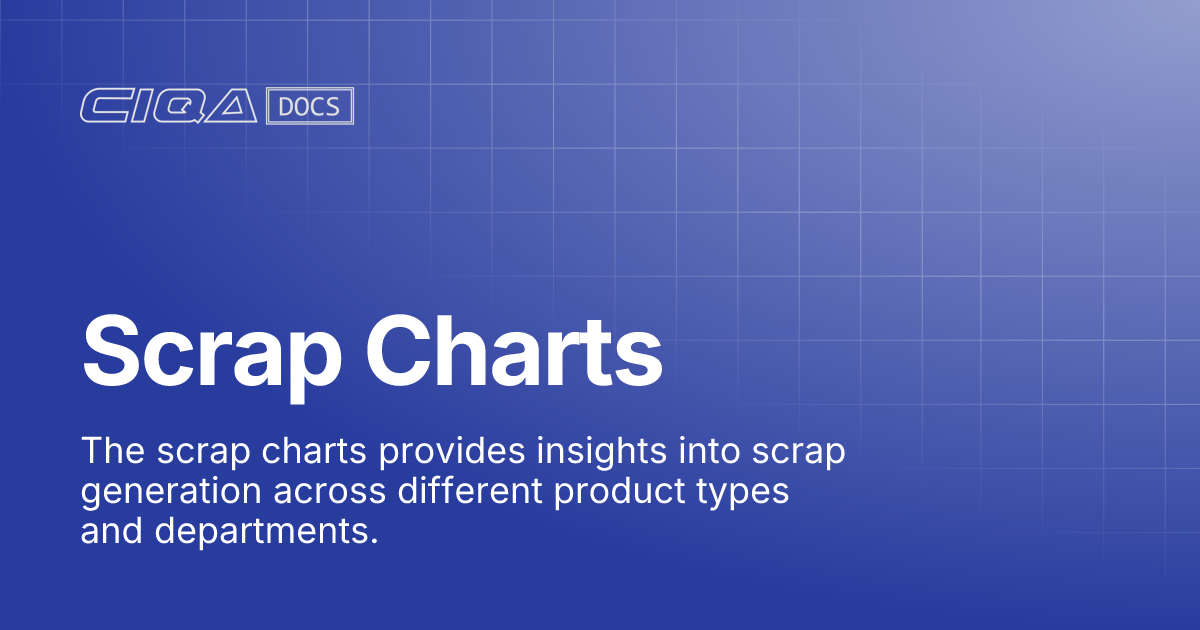 CIQA DOCS

Scrap Charts

The scrap charts provides insights into scrap generation across different product types and departments.